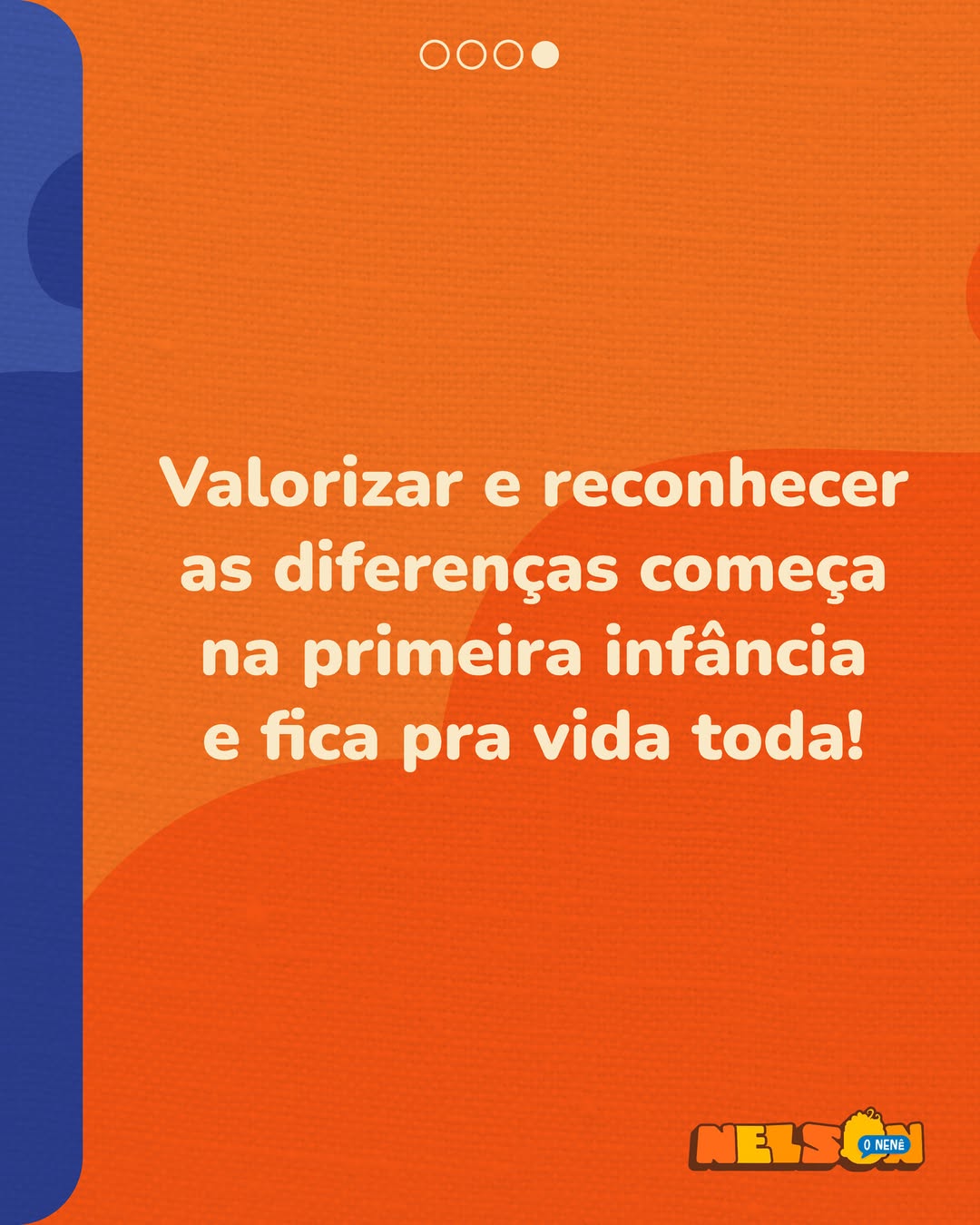 Valorizar e reconhecer as diferenças começa na primeira infância e fica pra vida toda!

NELSON O NENÊ